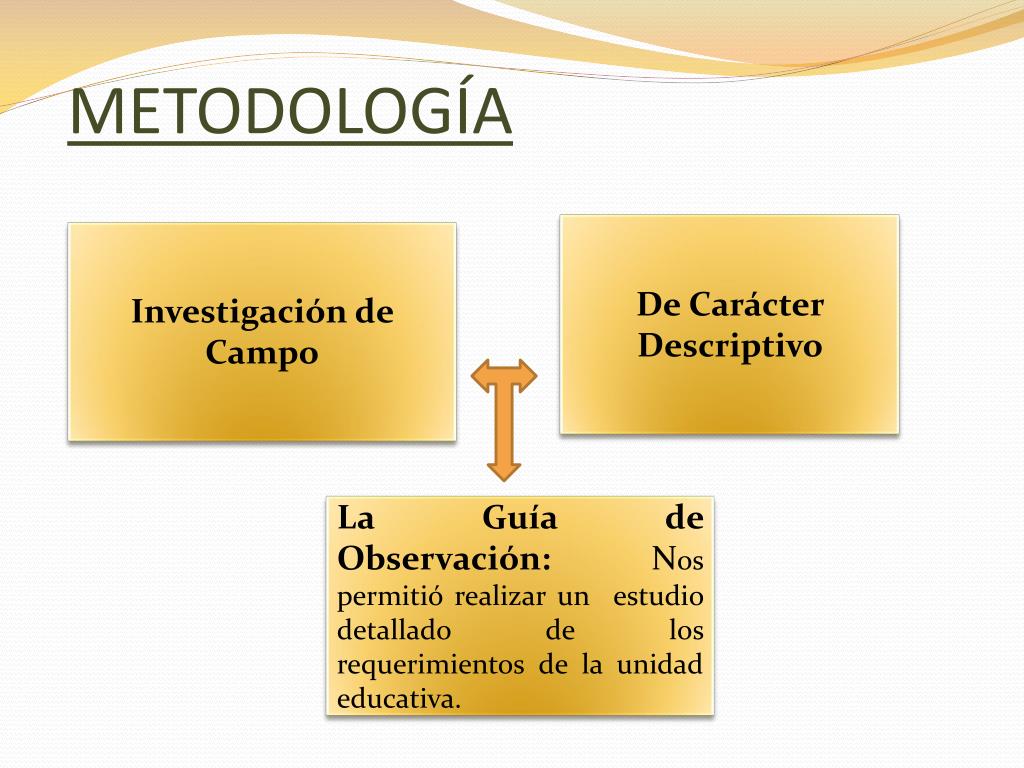 METODOLOGÍA

Investigación de Campo

De Carácter Descriptivo

La Guía de Observación: Nos permitió realizar un estudio detallado de los requerimientos de la unidad educativa.